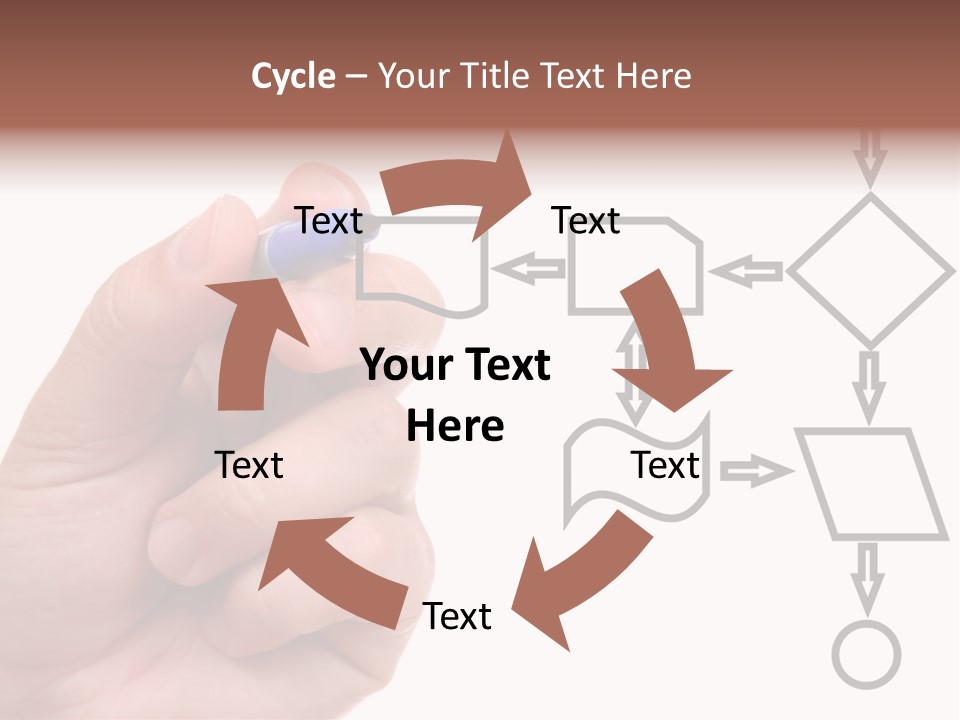 Cycle – Your Title Text Here

Text

Text

Your Text Here

Text

Text

Text